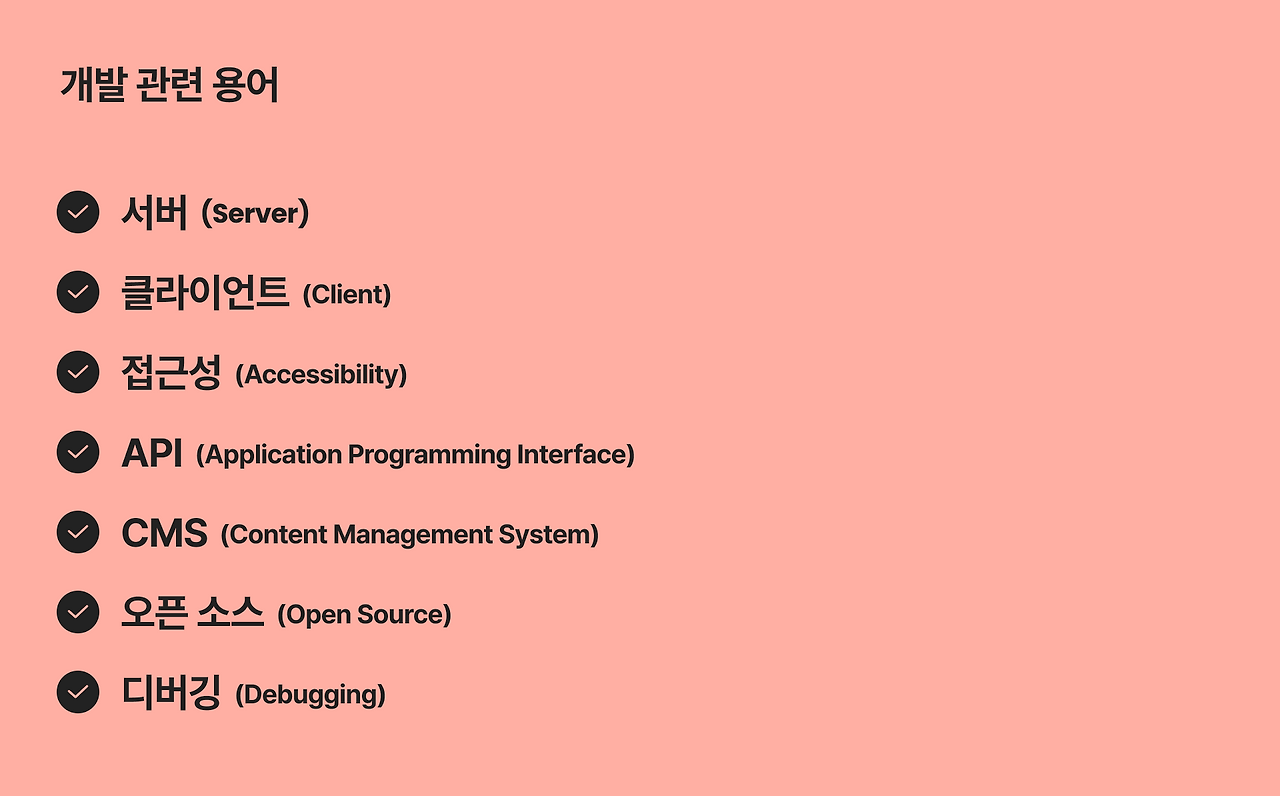 개발 관련 용어

서버 (Server)

클라이언트 (Client)

접근성 (Accessibility)

API (Application Programming Interface)

CMS (Content Management System)

오픈 소스 (Open Source)

디버깅 (Debugging)